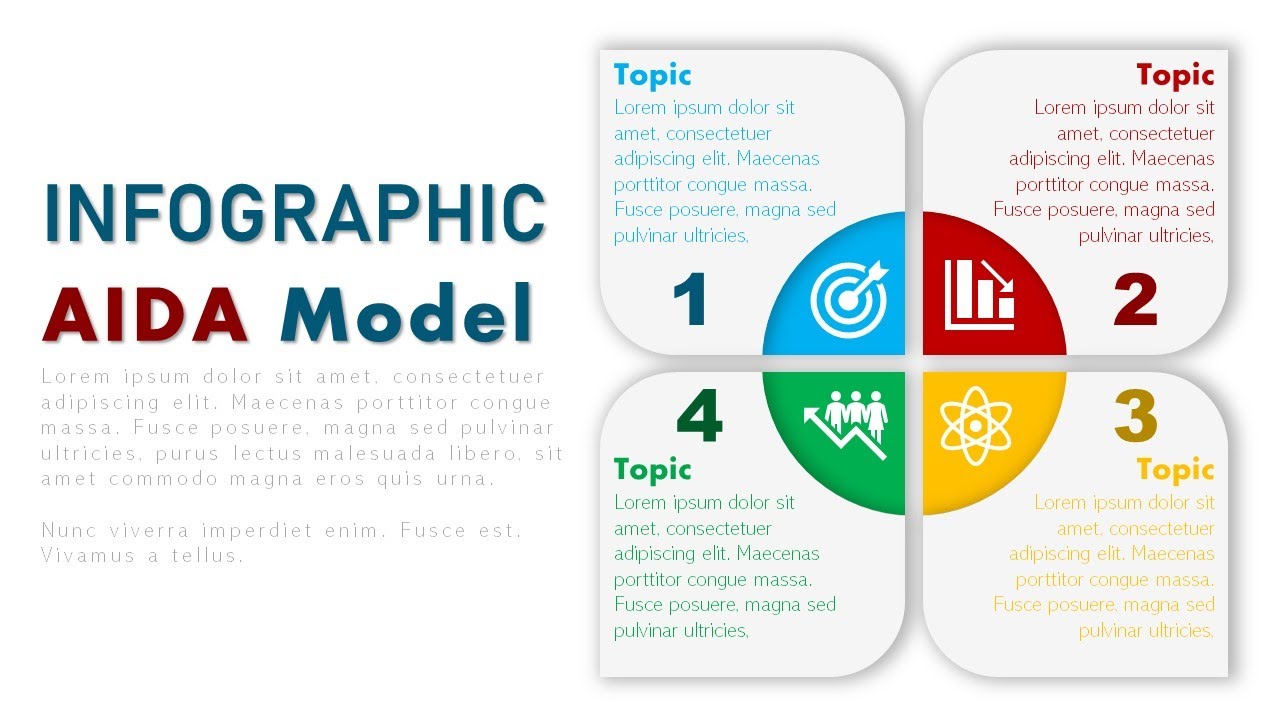 INFOGRAPHIC
AIDA Model

Lorem ipsum dolor sit amet, consectetuer adipiscing elit. Maecenas porttitor congue massa. Fusce posuere, magna sed pulvinar ultricies, purus lectus malesuada libero, sit amet commodo magna eros quis urna.

Nunc viverra imperdiet enim. Fusce est. Vivamus a tellus.

Topic
Lorem ipsum dolor sit amet, consectetuer adipiscing elit. Maecenas porttitor congue massa. Fusce posuere, magna sed pulvinar ultricies,

1

Topic
Lorem ipsum dolor sit amet, consectetuer adipiscing elit. Maecenas porttitor congue massa. Fusce posuere, magna sed pulvinar ultricies,

2

4

Topic
Lorem ipsum dolor sit amet, consectetuer adipiscing elit. Maecenas porttitor congue massa. Fusce posuere, magna sed pulvinar ultricies,

3

Topic
Lorem ipsum dolor sit amet, consectetuer adipiscing elit. Maecenas porttitor congue massa. Fusce posuere, magna sed pulvinar ultricies,